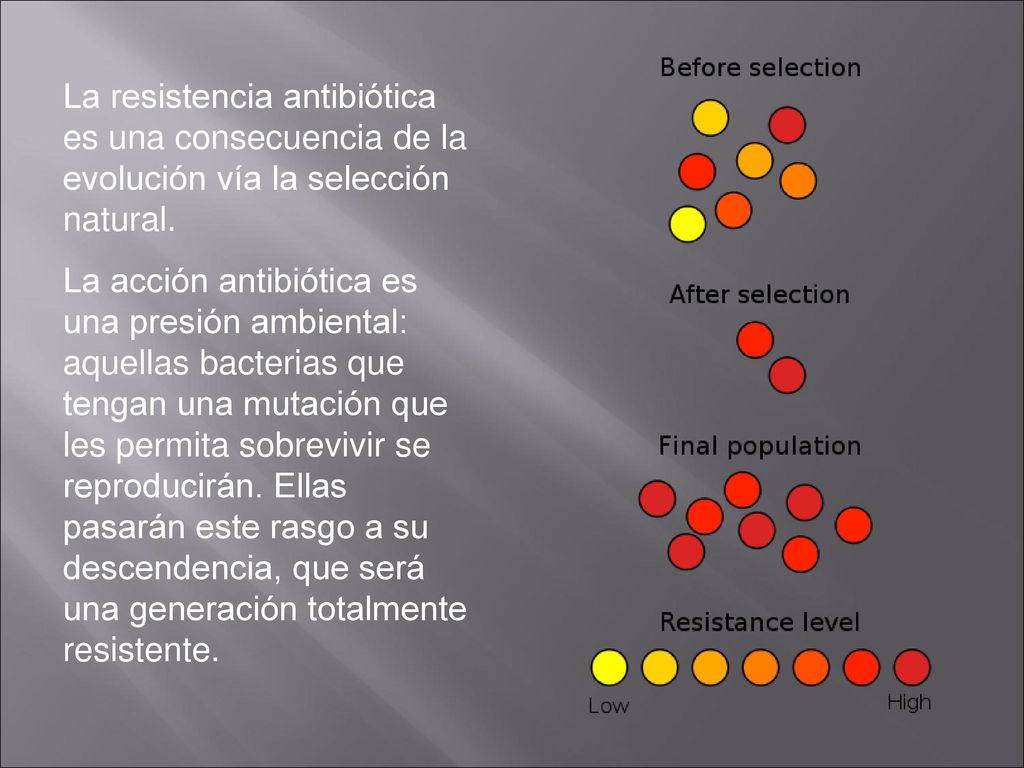 La resistencia antibiótica es una consecuencia de la evolución vía la selección natural.

La acción antibiótica es una presión ambiental: aquellas bacterias que tengan una mutación que les permita sobrevivir se reproducirán. Ellas pasarán este rasgo a su descendencia, que será una generación totalmente resistente.

Before selection

After selection

Final population

Resistance level

Low

High